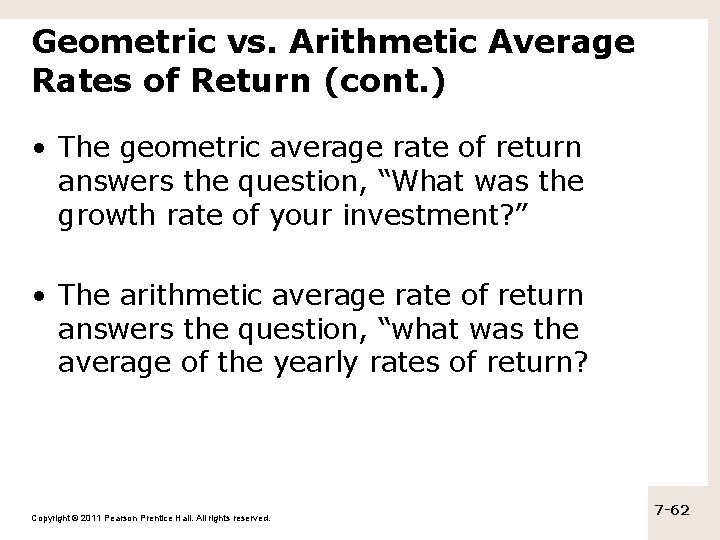 Geometric vs. Arithmetic Average Rates of Return (cont.)

• The geometric average rate of return answers the question, “What was the growth rate of your investment?”

• The arithmetic average rate of return answers the question, “what was the average of the yearly rates of return?

Copyright © 2011 Pearson Prentice Hall. All rights reserved.

7-62